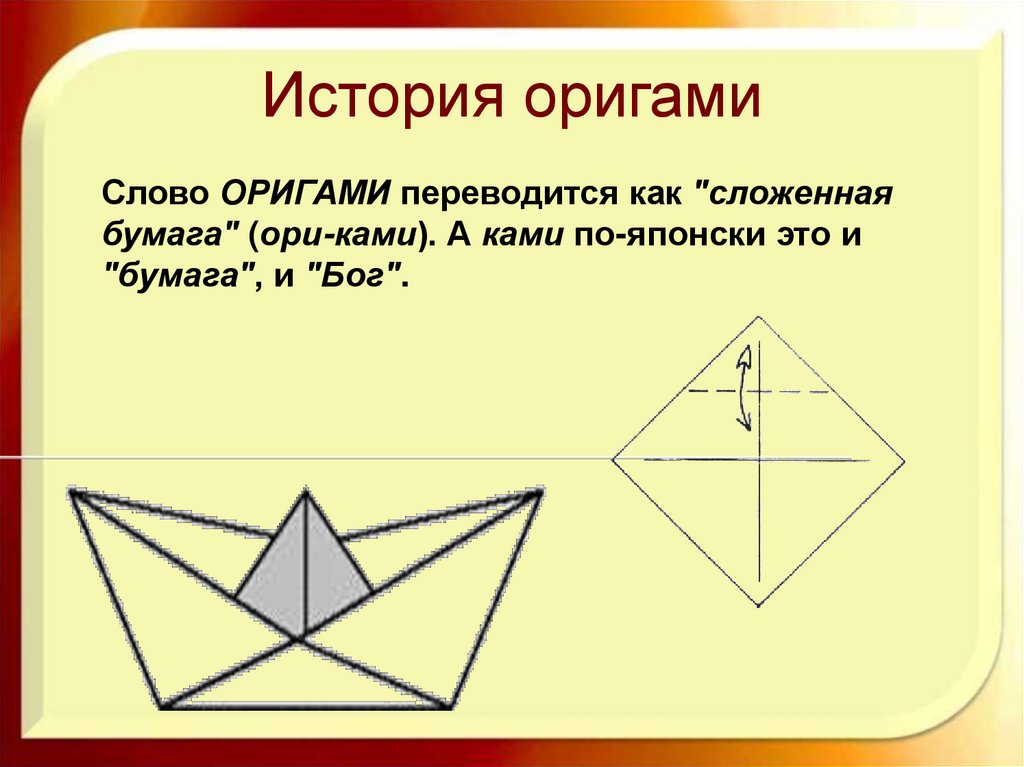 История оригами

Слово ОРИГАМИ переводится как "сложенная бумага" (ори-ками). А ками по-японски это и "бумага", и "Бог".